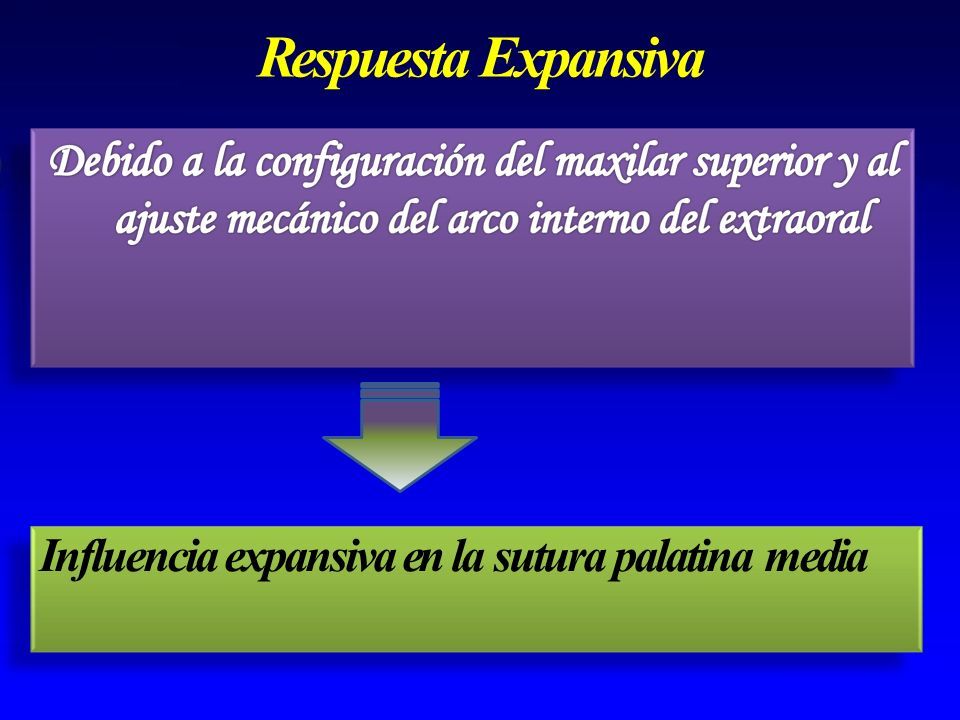 Respuesta Expansiva

Debido a la configuración del maxilar superior y al ajuste mecánico del arco interno del extraoral

Influencia expansiva en la sutura palatina media